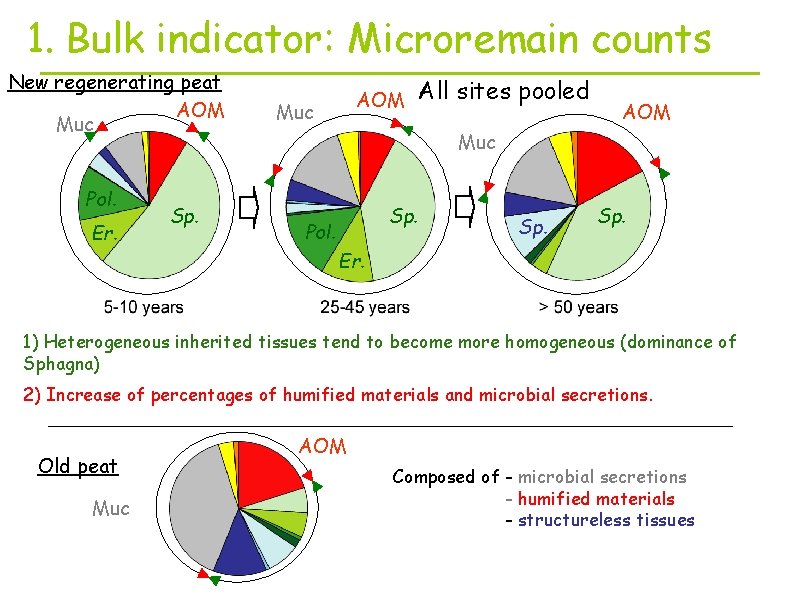 1. Bulk indicator: Microremain counts

New regenerating peat

All sites pooled

Muc AOM Pol. Er. Sp.

5-10 years

Muc AOM Pol. Er. Sp.

25-45 years

Muc AOM Sp. Sp.

> 50 years

1) Heterogeneous inherited tissues tend to become more homogeneous (dominance of Sphagna)

2) Increase of percentages of humified materials and microbial secretions.

Old peat

Muc AOM

Composed of - microbial secretions
- humified materials
- structureless tissues